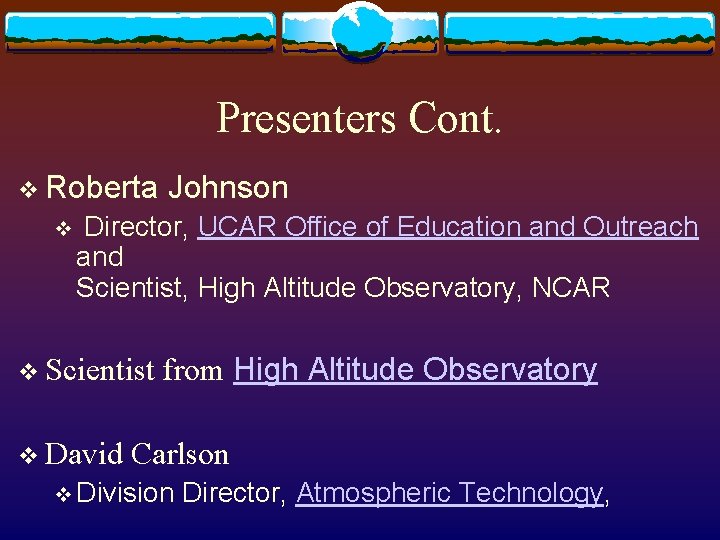 Presenters Cont.

❖ Roberta Johnson

❖ Director, UCAR Office of Education and Outreach and
Scientist, High Altitude Observatory, NCAR

❖ Scientist from High Altitude Observatory

❖ David Carlson

❖ Division Director, Atmospheric Technology,